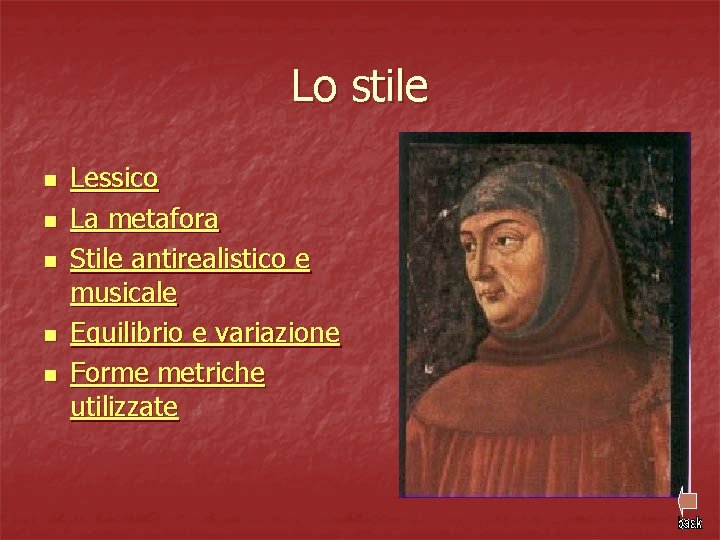 Lo stile

- Lessico
- La metafora
- Stile antirealistico e musicale
- Equilibrio e variazione
- Forme metriche utilizzate

Back